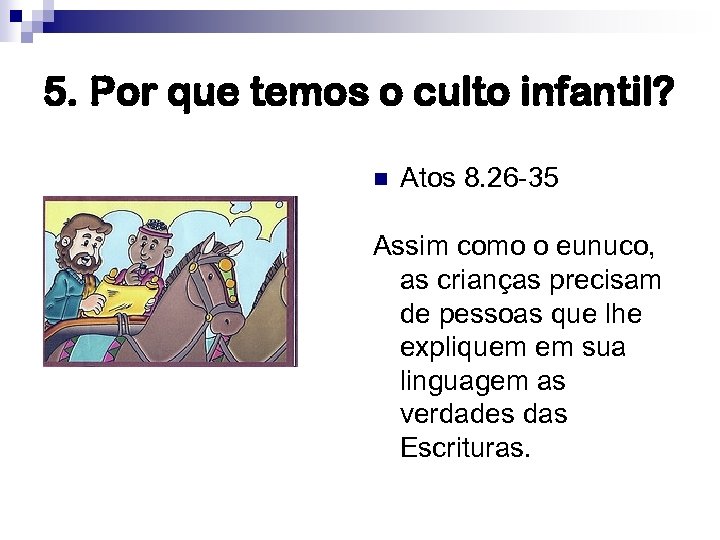 5. Por que temos o culto infantil?

Atos 8.26-35

Assim como o eunuco, as crianças precisam de pessoas que lhe expliquem em sua linguagem as verdades das Escrituras.